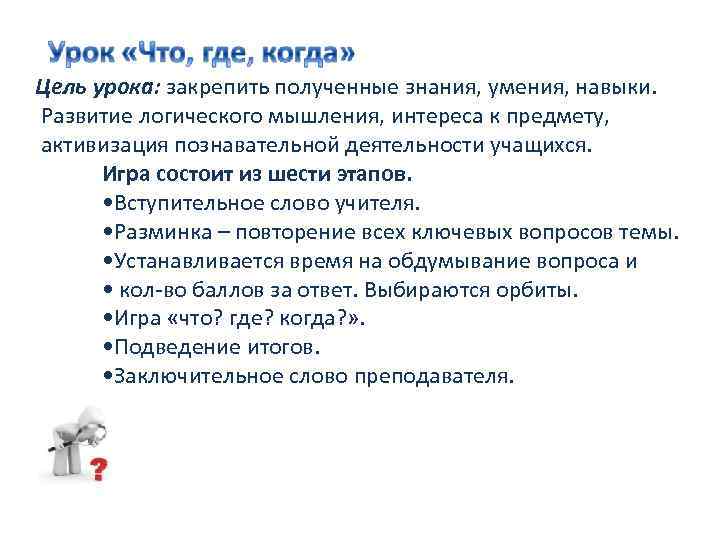 Урок «Что, где, когда»

Цель урока: закрепить полученные знания, умения, навыки. Развитие логического мышления, интереса к предмету, активизация познавательной деятельности учащихся.

Игра состоит из шести этапов.
•Вступительное слово учителя.
•Разминка – повторение всех ключевых вопросов темы.
•Устанавливается время на обдумывание вопроса и
• кол-во баллов за ответ. Выбираются орбиты.
•Игра «что? где? когда?».
•Подведение итогов.
•Заключительное слово преподавателя.

?